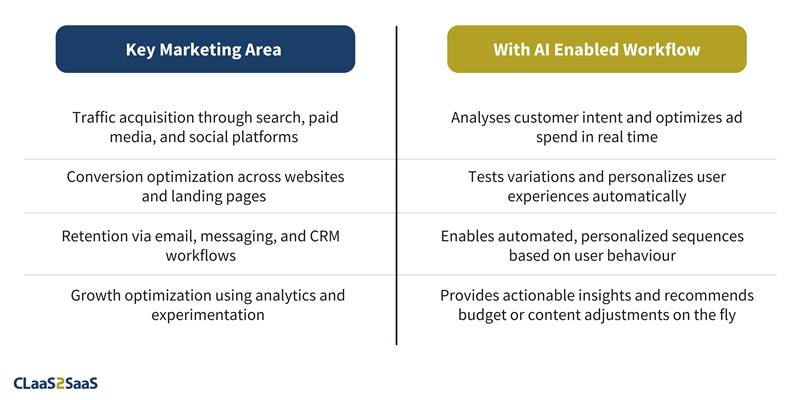 | Key Marketing Area | With AI Enabled Workflow |
|---|---|
| Traffic acquisition through search, paid media, and social platforms | Analyses customer intent and optimizes ad spend in real time |
| Conversion optimization across websites and landing pages | Tests variations and personalizes user experiences automatically |
| Retention via email, messaging, and CRM workflows | Enables automated, personalized sequences based on user behaviour |
| Growth optimization using analytics and experimentation | Provides actionable insights and recommends budget or content adjustments on the fly |

CLaaS2SaaS